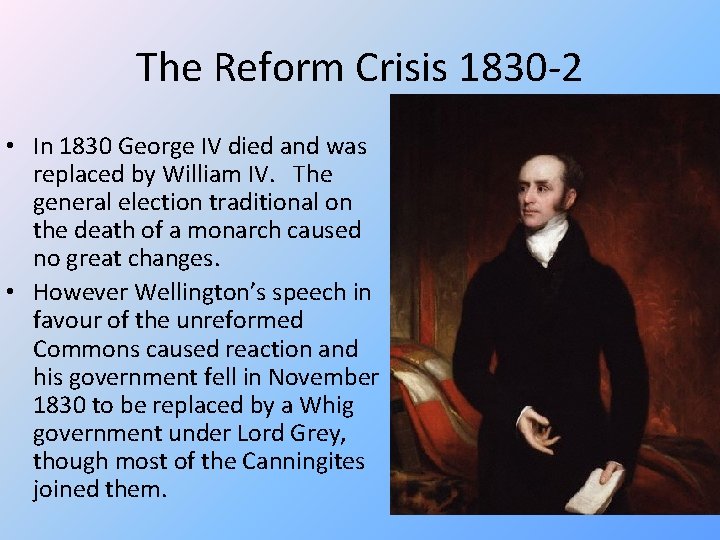 The Reform Crisis 1830-2

• In 1830 George IV died and was replaced by William IV. The general election traditional on the death of a monarch caused no great changes.
• However Wellington's speech in favour of the unreformed Commons caused reaction and his government fell in November 1830 to be replaced by a Whig government under Lord Grey, though most of the Canningites joined them.